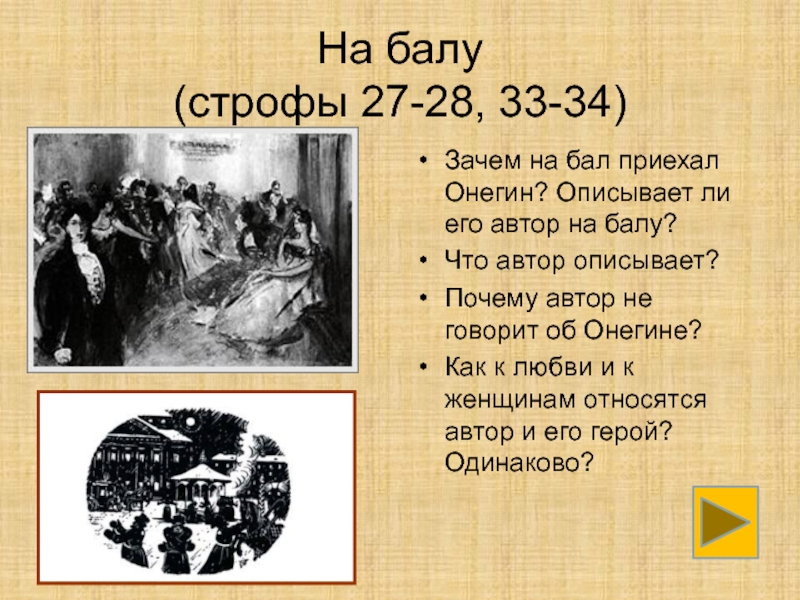 На балу
(строфы 27-28, 33-34)

• Зачем на бал приехал Онегин? Описывает ли его автор на балу?
• Что автор описывает?
• Почему автор не говорит об Онегине?
• Как к любви и к женщинам относятся автор и его герой? Одинаково?